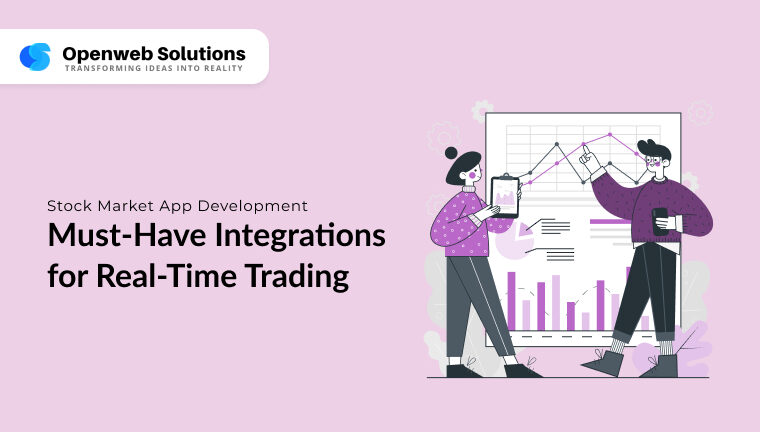 Openweb Solutions
TRANSFORMING IDEAS INTO REALITY

Stock Market App Development
Must-Have Integrations for Real-Time Trading